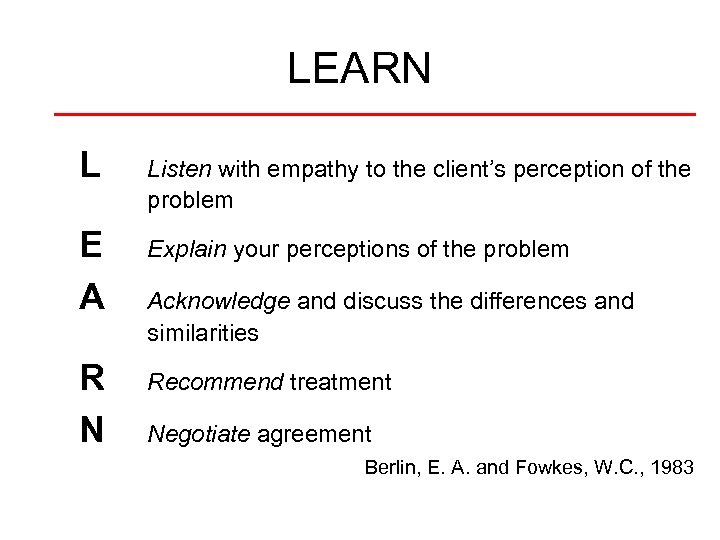 LEARN

L Listen with empathy to the client's perception of the problem

E Explain your perceptions of the problem

A Acknowledge and discuss the differences and similarities

R Recommend treatment

N Negotiate agreement

Berlin, E. A. and Fowkes, W.C., 1983